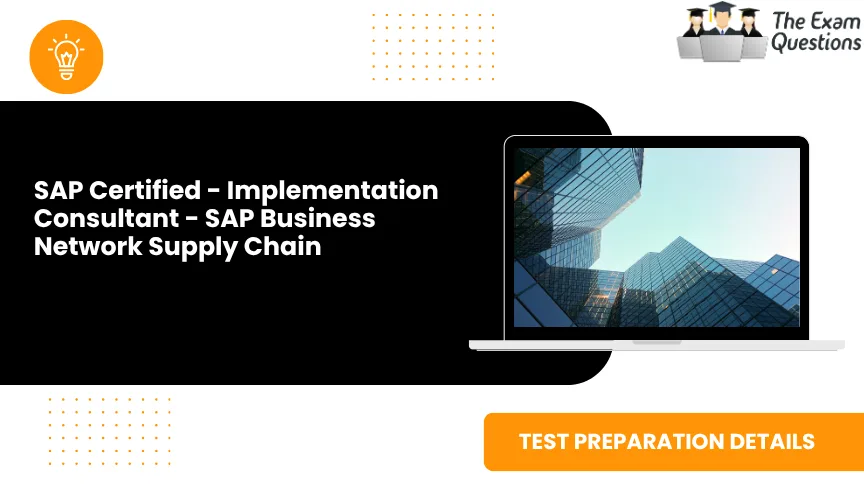 The Exam Questions

SAP Certified - Implementation Consultant - SAP Business Network Supply Chain

TEST PREPARATION DETAILS